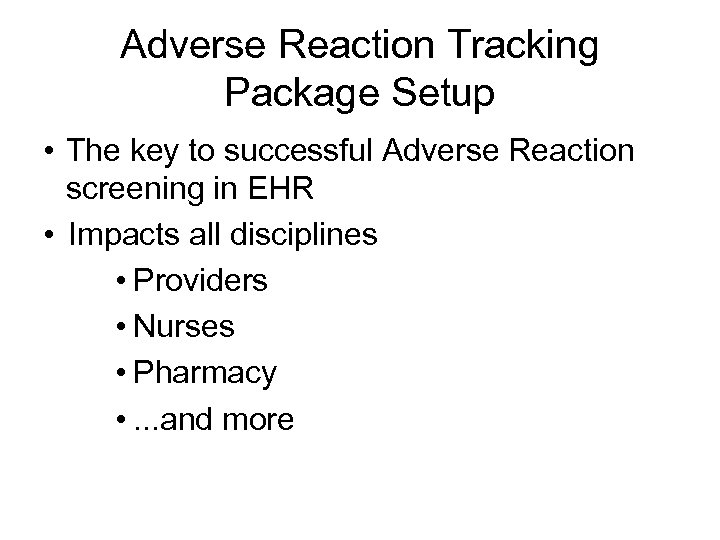 Adverse Reaction Tracking Package Setup

• The key to successful Adverse Reaction screening in EHR
• Impacts all disciplines
  • Providers
  • Nurses
  • Pharmacy
  • ...and more